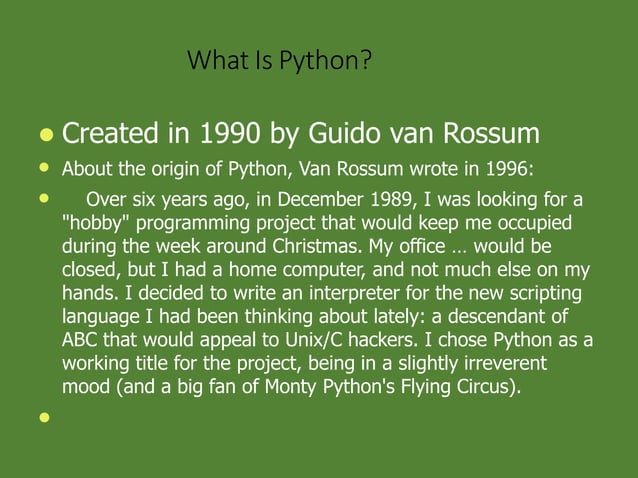 What Is Python?

• Created in 1990 by Guido van Rossum

• About the origin of Python, Van Rossum wrote in 1996:

• Over six years ago, in December 1989, I was looking for a "hobby" programming project that would keep me occupied during the week around Christmas. My office … would be closed, but I had a home computer, and not much else on my hands. I decided to write an interpreter for the new scripting language I had been thinking about lately: a descendant of ABC that would appeal to Unix/C hackers. I chose Python as a working title for the project, being in a slightly irreverent mood (and a big fan of Monty Python's Flying Circus).

•